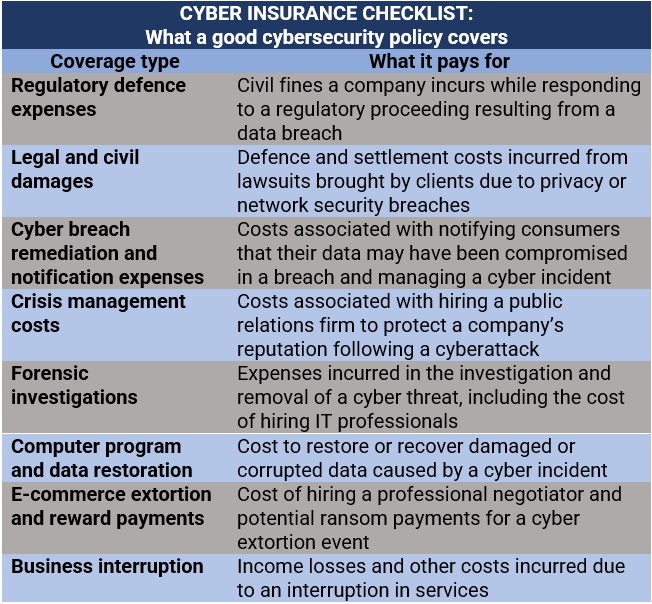 CYBER INSURANCE CHECKLIST:
What a good cybersecurity policy covers

| Coverage type | What it pays for |
|---|---|
| Regulatory defence expenses | Civil fines a company incurs while responding to a regulatory proceeding resulting from a data breach |
| Legal and civil damages | Defence and settlement costs incurred from lawsuits brought by clients due to privacy or network security breaches |
| Cyber breach remediation and notification expenses | Costs associated with notifying consumers that their data may have been compromised in a breach and managing a cyber incident |
| Crisis management costs | Costs associated with hiring a public relations firm to protect a company's reputation following a cyberattack |
| Forensic investigations | Expenses incurred in the investigation and removal of a cyber threat, including the cost of hiring IT professionals |
| Computer program and data restoration | Cost to restore or recover damaged or corrupted data caused by a cyber incident |
| E-commerce extortion and reward payments | Cost of hiring a professional negotiator and potential ransom payments for a cyber extortion event |
| Business interruption | Income losses and other costs incurred due to an interruption in services |